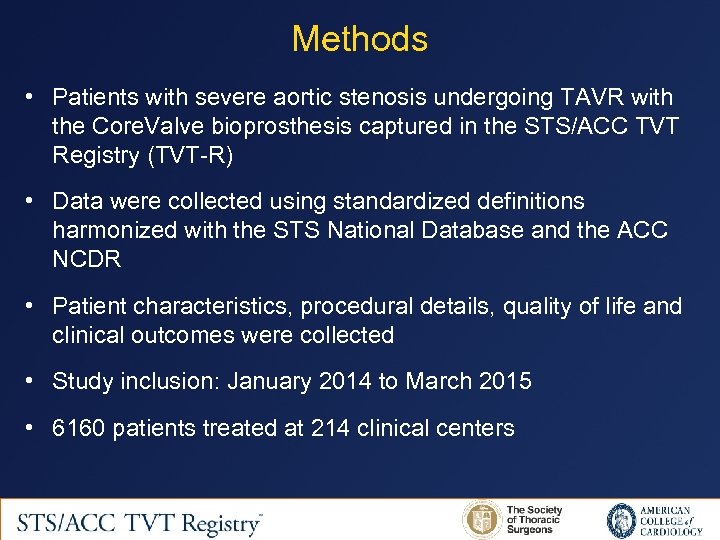 Methods

• Patients with severe aortic stenosis undergoing TAVR with the CoreValve bioprosthesis captured in the STS/ACC TVT Registry (TVT-R)

• Data were collected using standardized definitions harmonized with the STS National Database and the ACC NCDR

• Patient characteristics, procedural details, quality of life and clinical outcomes were collected

• Study inclusion: January 2014 to March 2015

• 6160 patients treated at 214 clinical centers

STS/ACC TVT Registry™

The Society of Thoracic Surgeons

AMERICAN COLLEGE of CARDIOLOGY